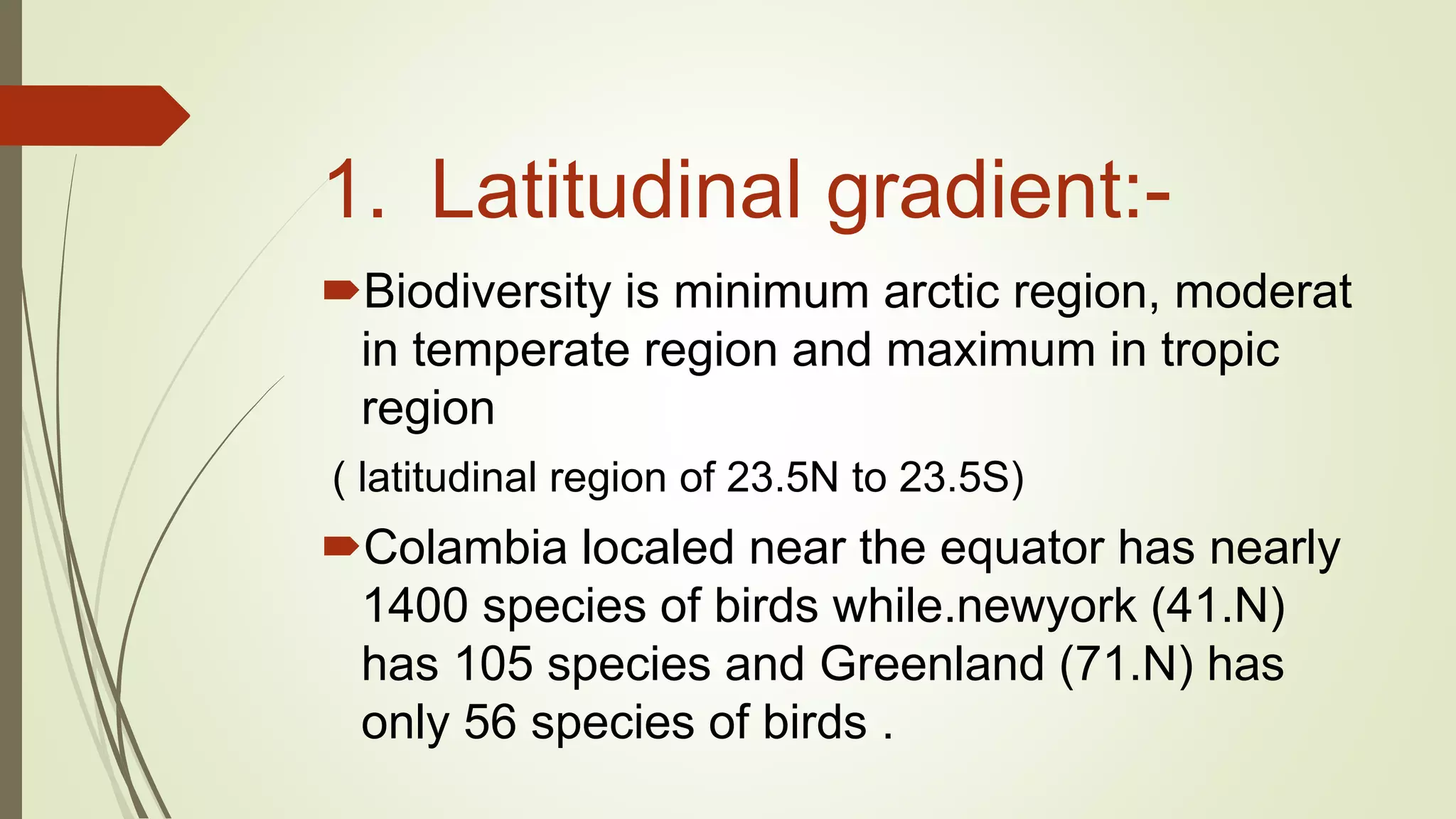 1. Latitudinal gradient:-

Biodiversity is minimum arctic region, moderat in temperate region and maximum in tropic region

( latitudinal region of 23.5N to 23.5S)

Colambia localed near the equator has nearly 1400 species of birds while.newyork (41.N) has 105 species and Greenland (71.N) has only 56 species of birds .